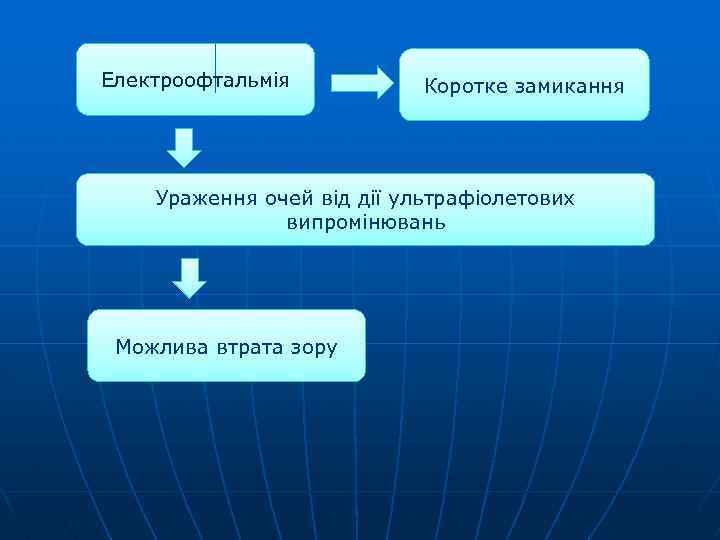 Електроофтальмія

Коротке замикання

Ураження очей від дії ультрафіолетових випромінювань

Можлива втрата зору